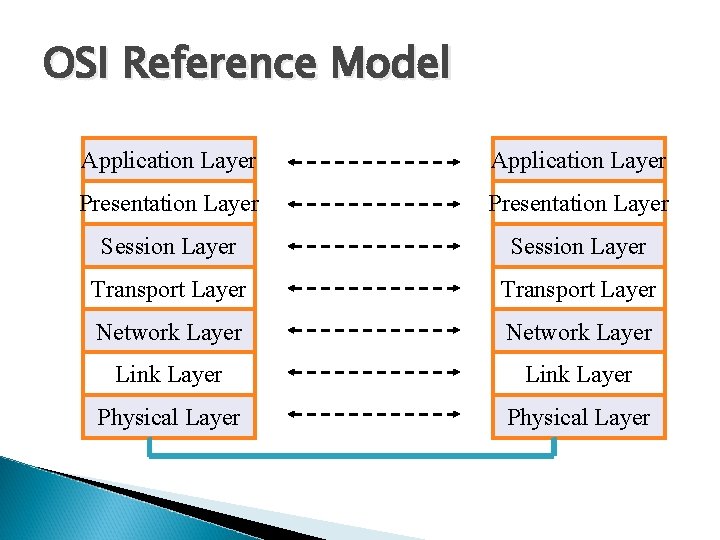 OSI Reference Model

Application Layer
Presentation Layer
Session Layer
Transport Layer
Network Layer
Link Layer
Physical Layer

Application Layer
Presentation Layer
Session Layer
Transport Layer
Network Layer
Link Layer
Physical Layer